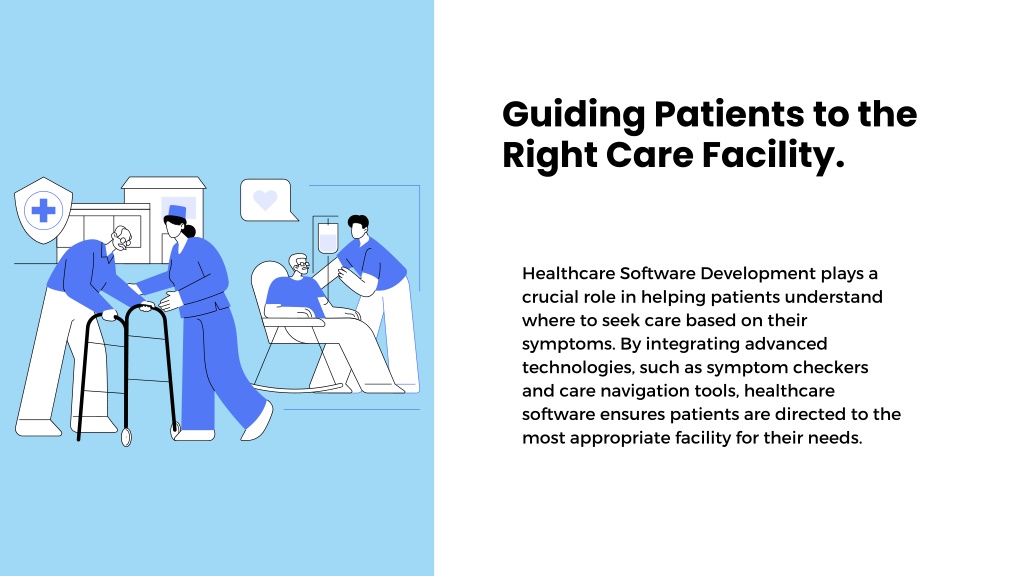 Guiding Patients to the Right Care Facility.

Healthcare Software Development plays a crucial role in helping patients understand where to seek care based on their symptoms. By integrating advanced technologies, such as symptom checkers and care navigation tools, healthcare software ensures patients are directed to the most appropriate facility for their needs.